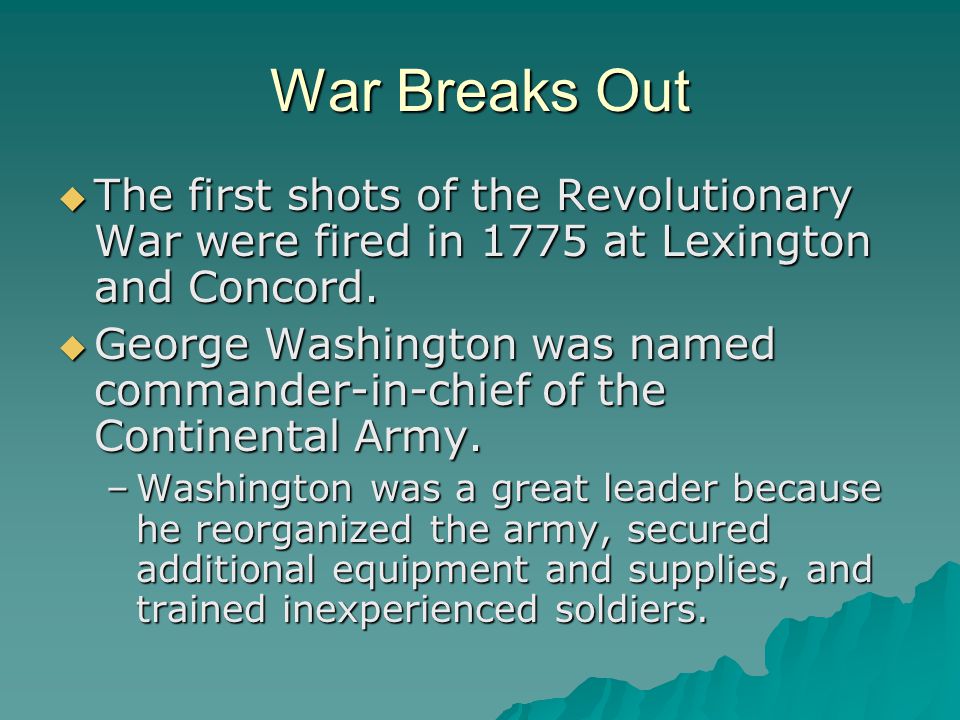 War Breaks Out

◆ The first shots of the Revolutionary War were fired in 1775 at Lexington and Concord.

◆ George Washington was named commander-in-chief of the Continental Army.

– Washington was a great leader because he reorganized the army, secured additional equipment and supplies, and trained inexperienced soldiers.